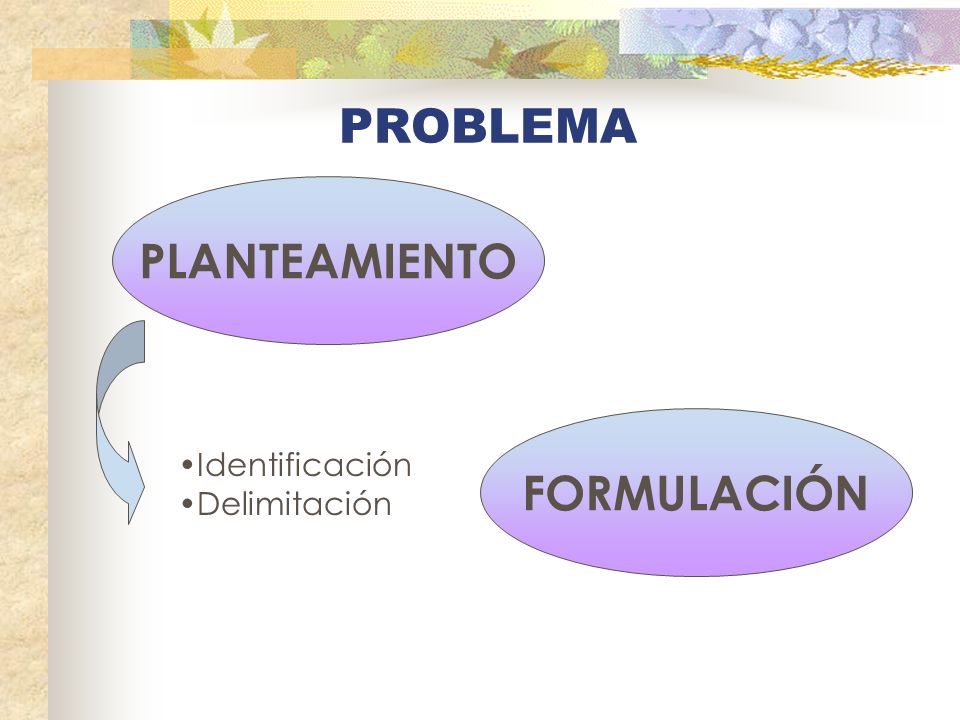 PROBLEMA

PLANTEAMIENTO

•Identificación
•Delimitación

FORMULACIÓN